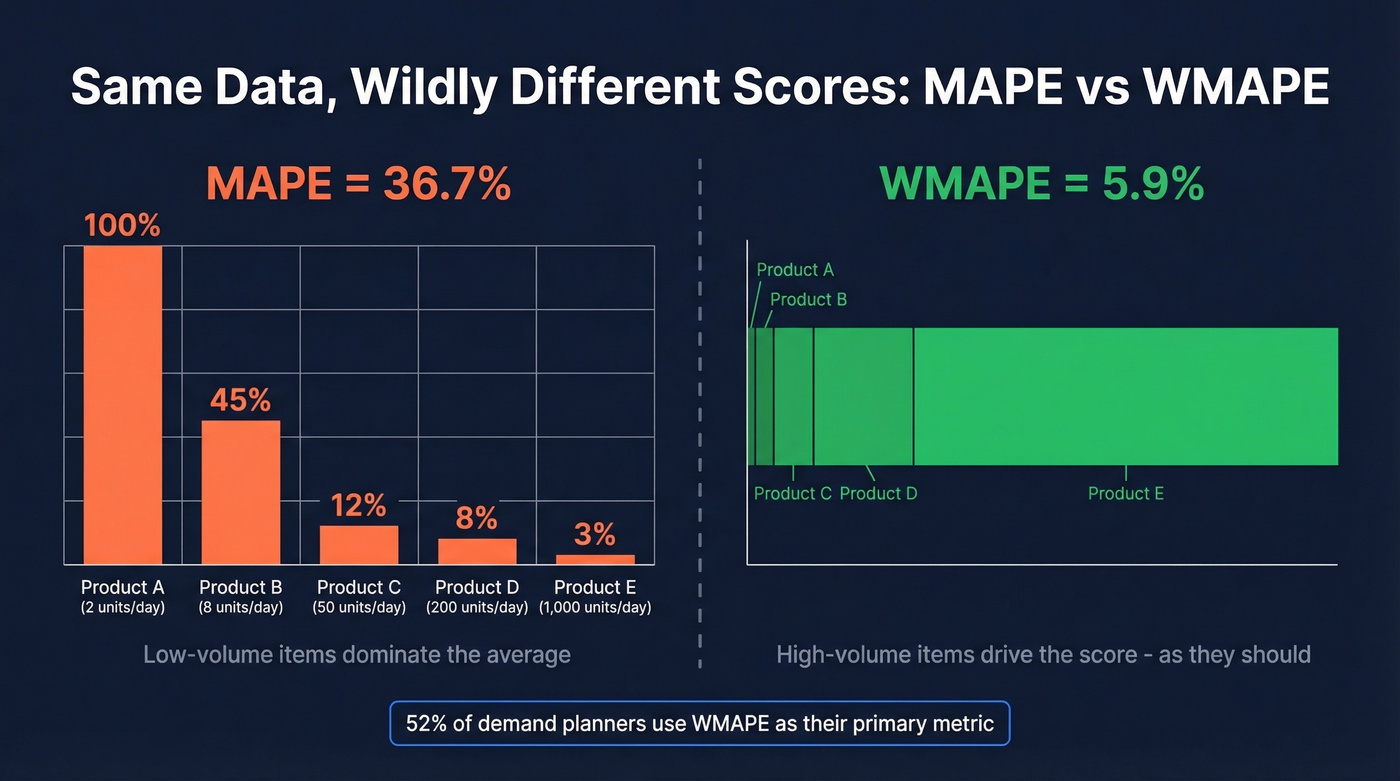 Same Data, Wildly Different Scores: MAPE vs WMAPE

MAPE = 36.7%

100%

45%

12%

8%

3%

Product A
(2 units/day)

Product B
(8 units/day)

Product C
(50 units/day)

Product D
(200 units/day)

Product E
(1,000 units/day)

Low-volume items dominate the average

WMAPE = 5.9%

Product A

Product B

Product C

Product D

Product E

High-volume items drive the score - as they should

52% of demand planners use WMAPE as their primary metric